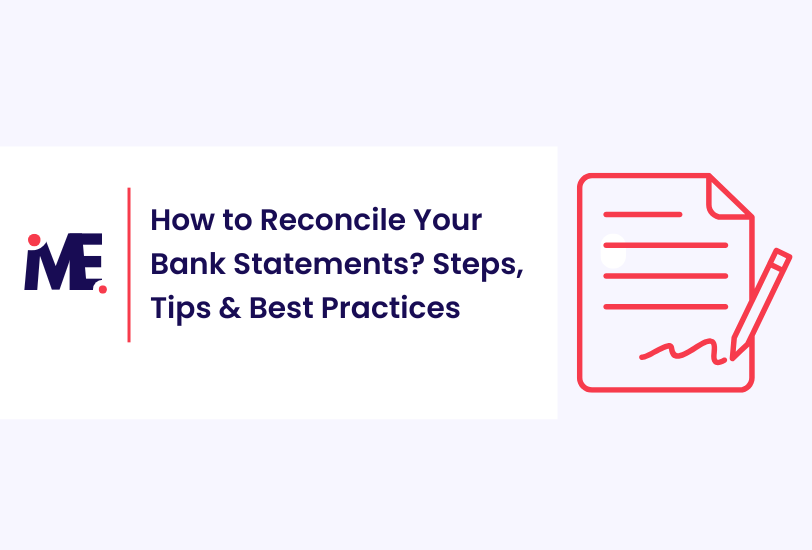 iME.

How to Reconcile Your Bank Statements? Steps, Tips & Best Practices